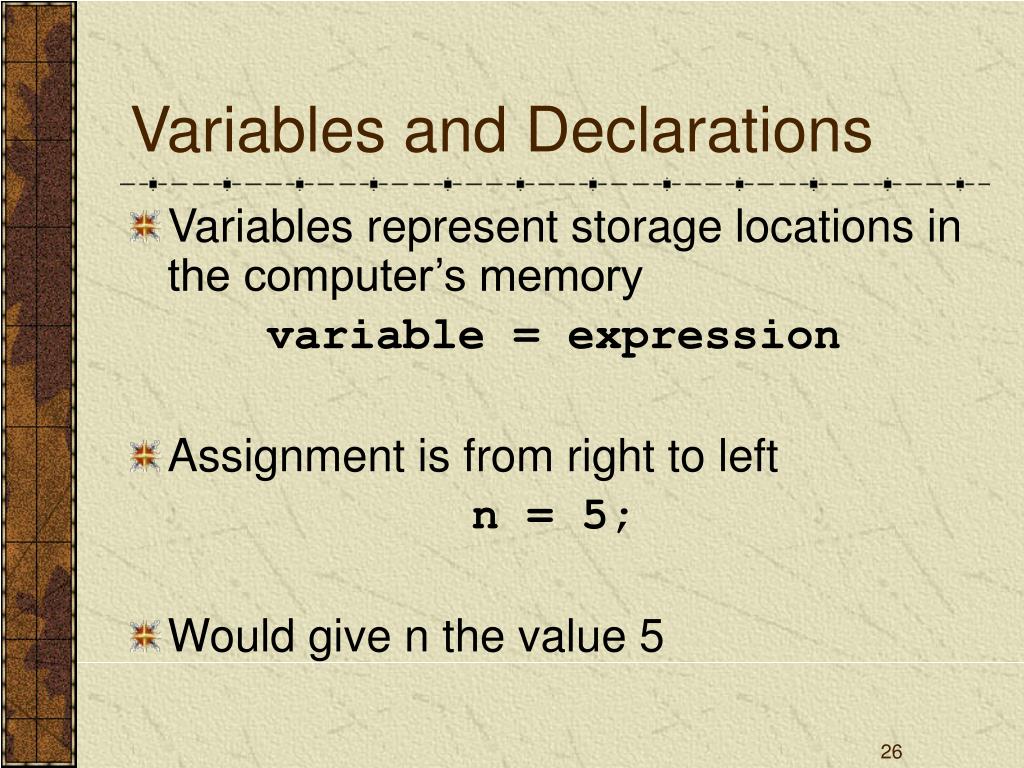 Variables and Declarations

Variables represent storage locations in the computer’s memory

variable = expression

Assignment is from right to left

n = 5;

Would give n the value 5

26